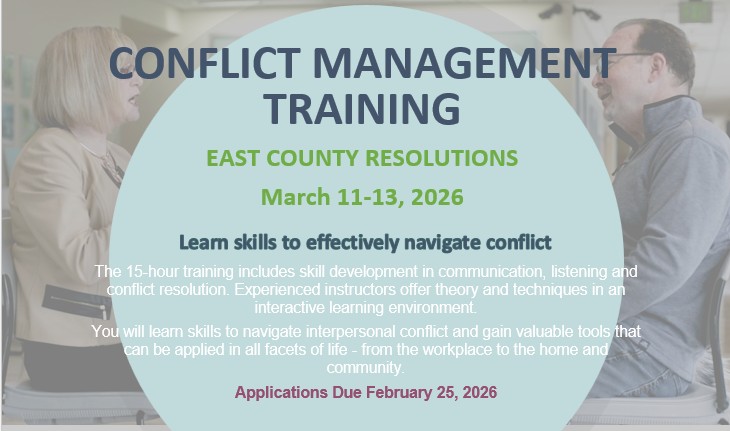 CONFLICT MANAGEMENT TRAINING

EAST COUNTY RESOLUTIONS

March 11-13, 2026

Learn skills to effectively navigate conflict

The 15-hour training includes skill development in communication, listening and conflict resolution. Experienced instructors offer theory and techniques in an interactive learning environment.

You will learn skills to navigate interpersonal conflict and gain valuable tools that can be applied in all facets of life - from the workplace to the home and community.

Applications Due February 25, 2026